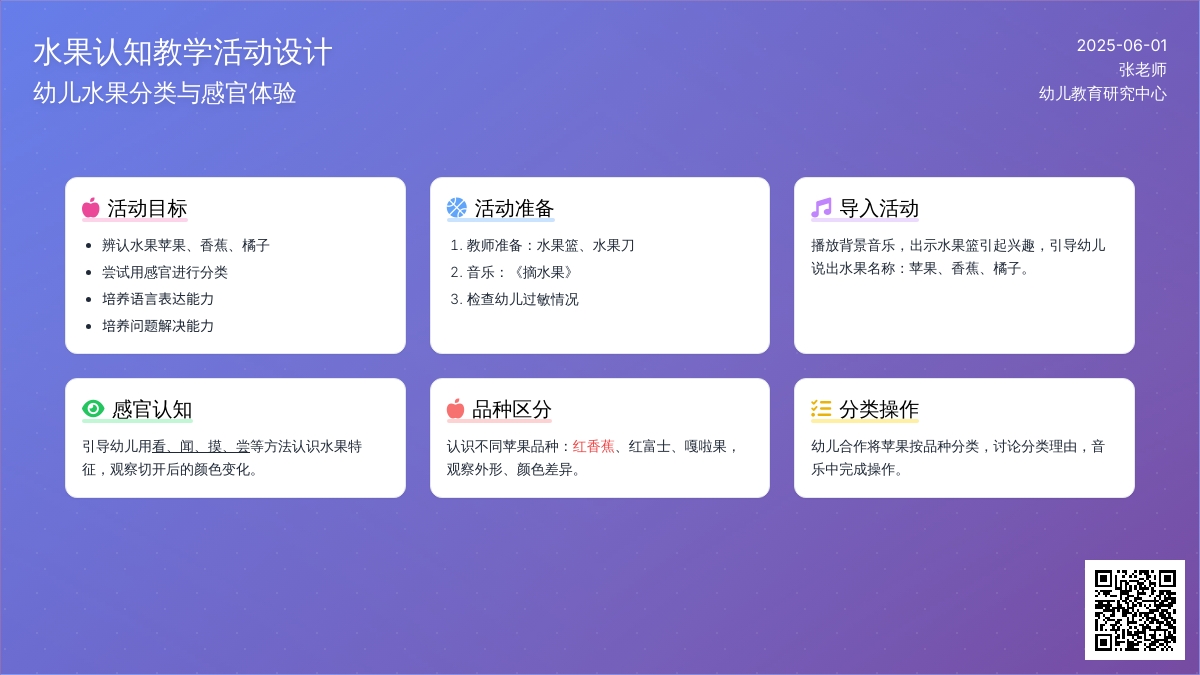 水果认知教学活动设计
幼儿水果分类与感官体验

2025-06-01
张老师
幼儿教育研究中心

活动目标
- 辨认水果苹果、香蕉、橘子
- 尝试用感官进行分类
- 培养语言表达能力
- 培养问题解决能力

活动准备
1. 教师准备：水果篮、水果刀
2. 音乐：《摘水果》
3. 检查幼儿过敏情况

导入活动
播放背景音乐，出示水果篮引起兴趣，引导幼儿说出水果名称：苹果、香蕉、橘子。

感官认知
引导幼儿用看、闻、摸、尝等方法认识水果特征，观察切开后的颜色变化。

品种区分
认识不同苹果品种：红香蕉、红富士、嘎啦果，观察外形、颜色差异。

分类操作
幼儿合作将苹果按品种分类，讨论分类理由，音乐中完成操作。